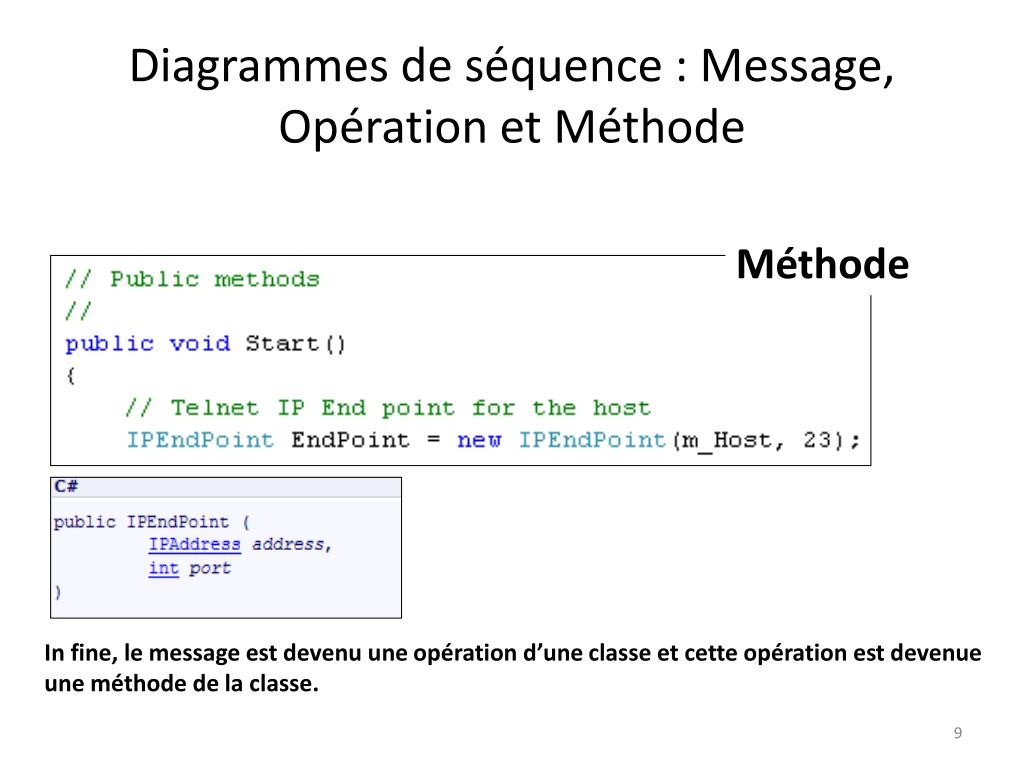 Diagrammes de séquence : Message, Opération et Méthode

Méthode

// Public methods
//
public void Start()
{
    // Telnet IP End point for the host
    IPEndPoint EndPoint = new IPEndPoint(m_Host, 23);

C#

public IPEndPoint (
        IPAddress address,
        int port
)

In fine, le message est devenu une opération d'une classe et cette opération est devenue une méthode de la classe.

9